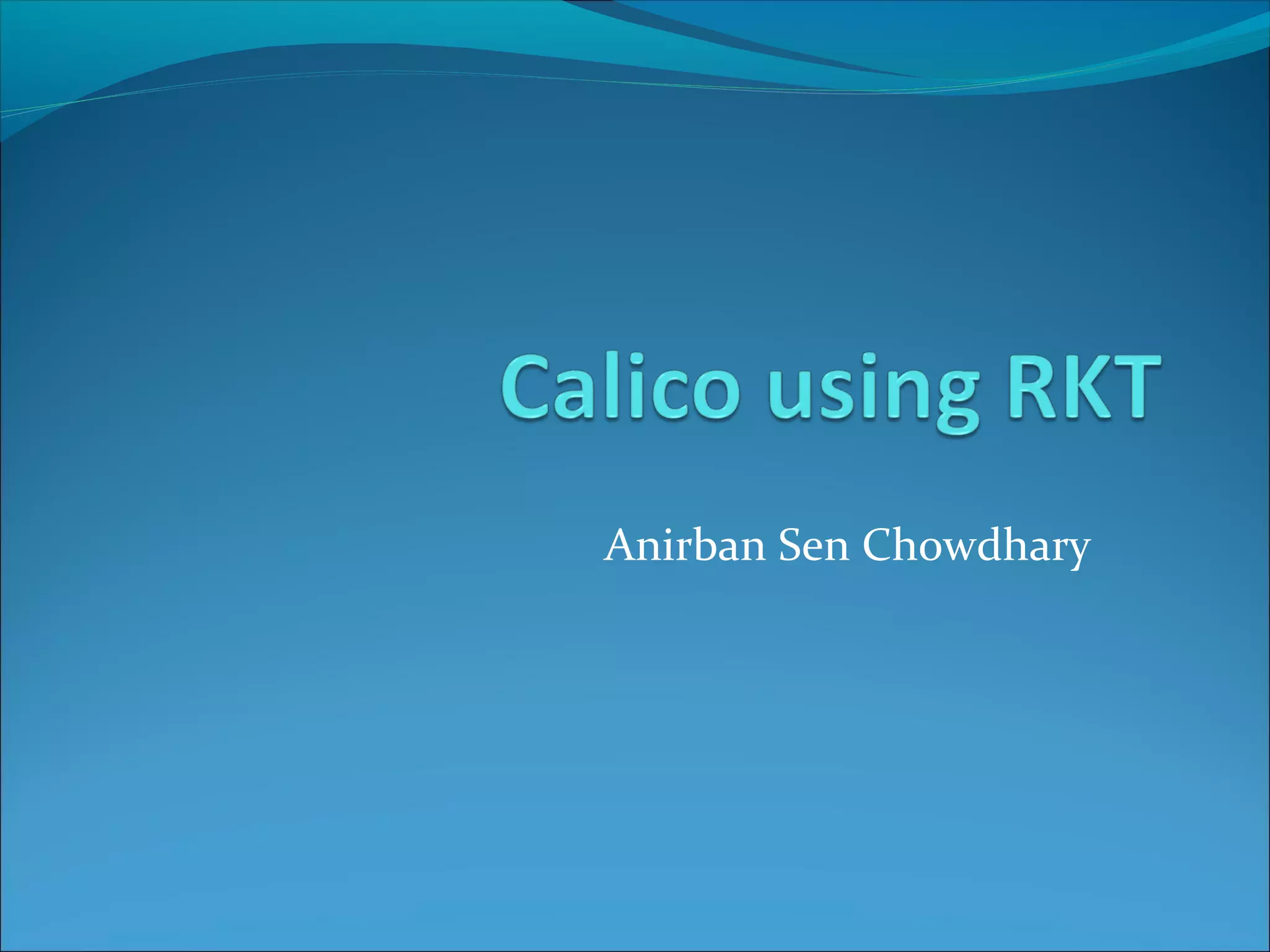 Calico using RKT

Anirban Sen Chowdhary